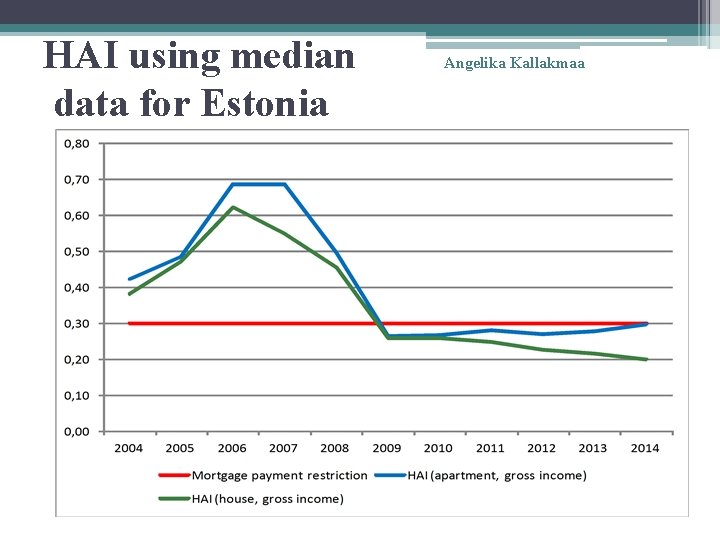 HAI using median data for Estonia

Angelika Kallakmaa

0,80
0,70
0,60
0,50
0,40
0,30
0,20
0,10
0,00

2004 2005 2006 2007 2008 2009 2010 2011 2012 2013 2014

Mortgage payment restriction
HAI (apartment, gross income)
HAI (house, gross income)